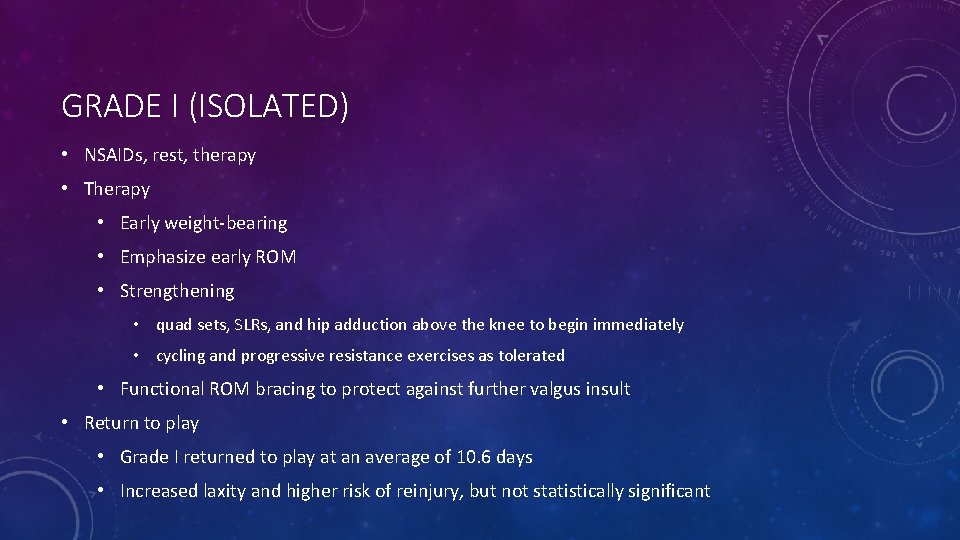 GRADE I (ISOLATED)

• NSAIDs, rest, therapy
• Therapy
  • Early weight-bearing
  • Emphasize early ROM
  • Strengthening
    • quad sets, SLRs, and hip adduction above the knee to begin immediately
    • cycling and progressive resistance exercises as tolerated
  • Functional ROM bracing to protect against further valgus insult
• Return to play
  • Grade I returned to play at an average of 10.6 days
  • Increased laxity and higher risk of reinjury, but not statistically significant